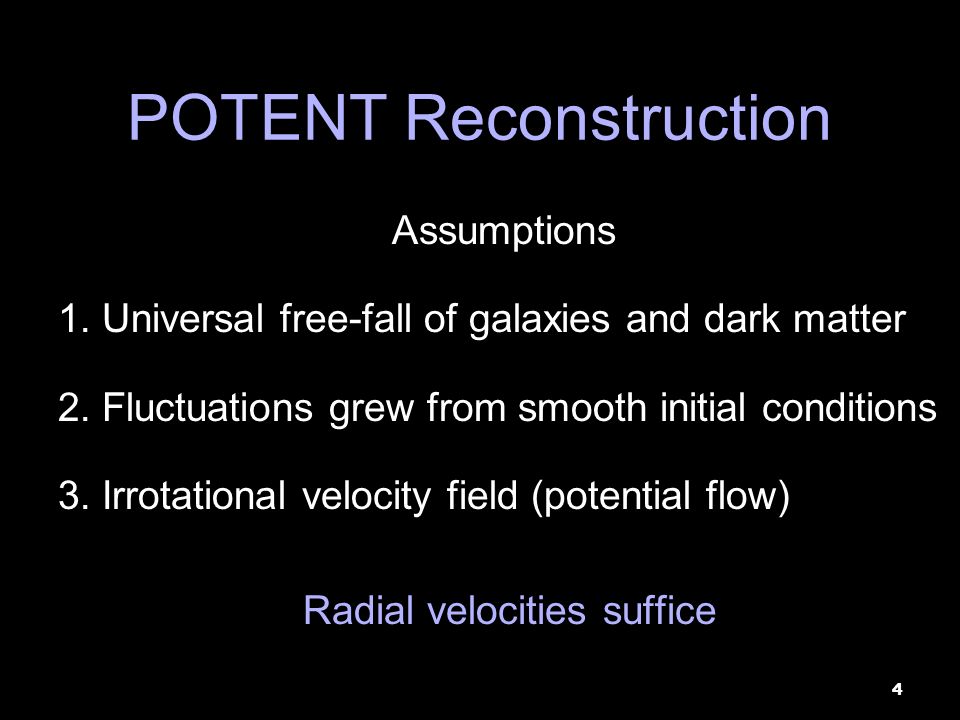 POTENT Reconstruction

Assumptions

1. Universal free-fall of galaxies and dark matter

2. Fluctuations grew from smooth initial conditions

3. Irrotational velocity field (potential flow)

Radial velocities suffice

4